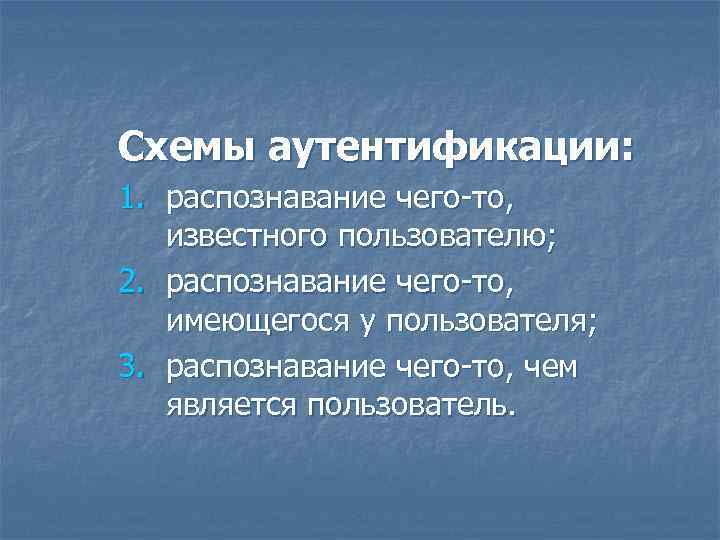 Схемы аутентификации:

1. распознавание чего-то, известного пользователю;
2. распознавание чего-то, имеющегося у пользователя;
3. распознавание чего-то, чем является пользователь.